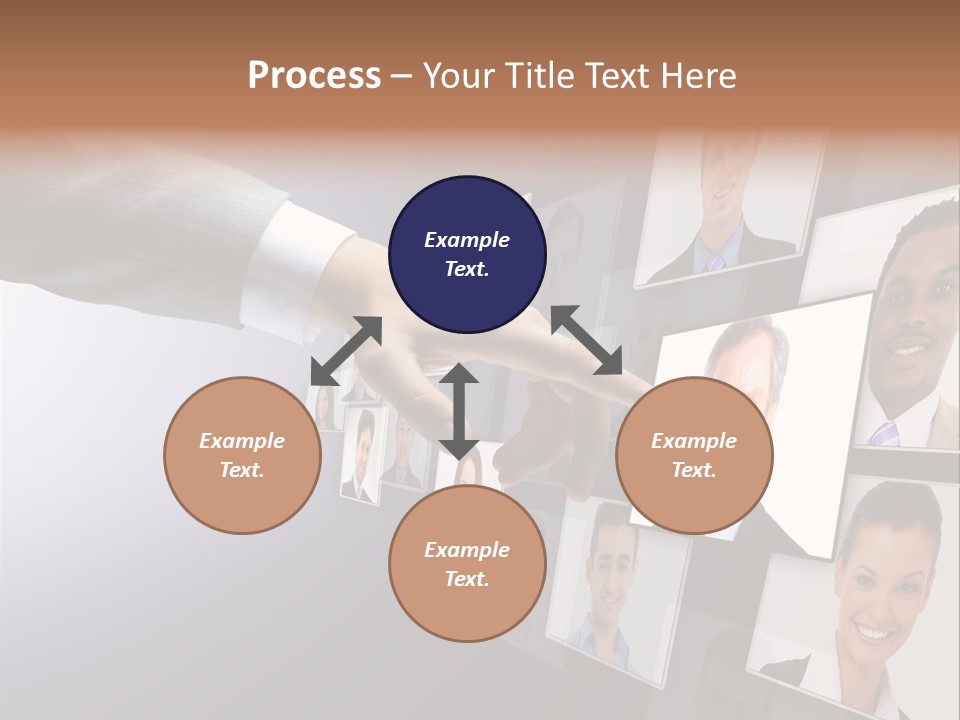 Process – Your Title Text Here

Example Text.

Example Text.

Example Text.

Example Text.